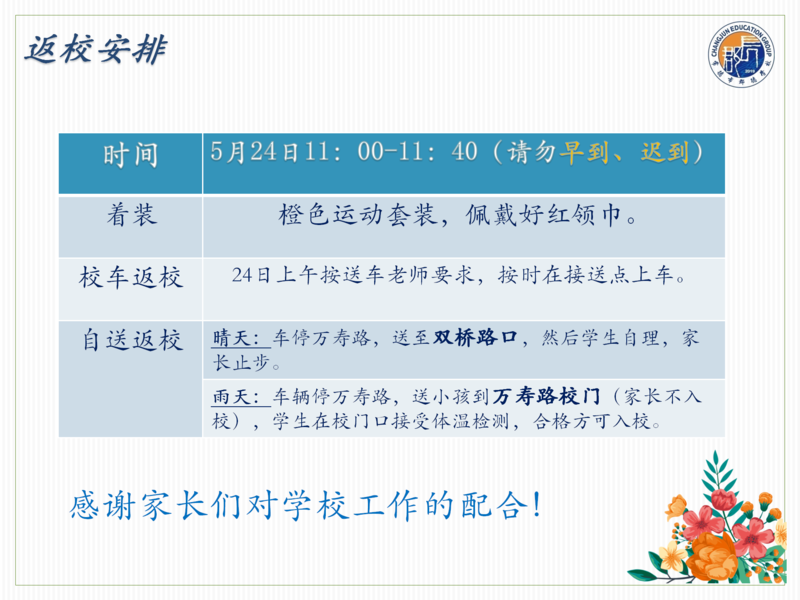 返校安排

CHANGJUN EDUCATION GROUP

| 时间 | 5月24日11：00-11：40（请勿早到、迟到） |
|---|---|
| 着装 | 橙色运动套装，佩戴好红领巾。 |
| 校车返校 | 24日上午按送车老师要求，按时在接送点上车。 |
| 自送返校 | 晴天：车停万寿路，送至双桥路口，然后学生自理，家长止步。 |
| | 雨天：车辆停万寿路，送小孩到万寿路校门（家长不入校），学生在校门口接受体温检测，合格方可入校。 |

感谢家长们对学校工作的配合！